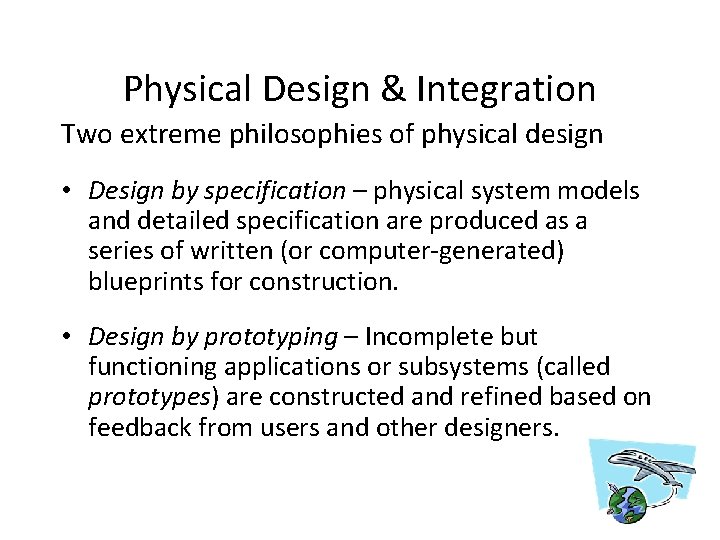 Physical Design & Integration

Two extreme philosophies of physical design

• Design by specification – physical system models and detailed specification are produced as a series of written (or computer-generated) blueprints for construction.

• Design by prototyping – Incomplete but functioning applications or subsystems (called prototypes) are constructed and refined based on feedback from users and other designers.